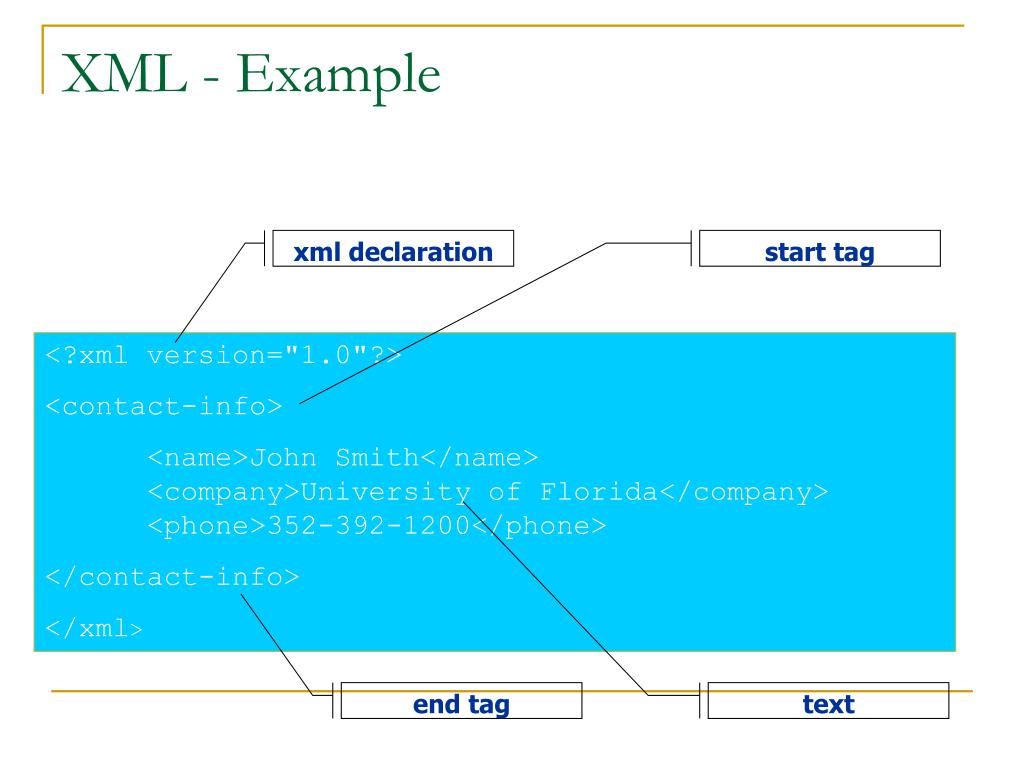 XML - Example

xml declaration

start tag

<?xml version="1.0"?>

<contact-info>

<name>John Smith</name>
<company>University of Florida</company>
<phone>352-392-1200</phone>

</contact-info>

</xml>

end tag

text